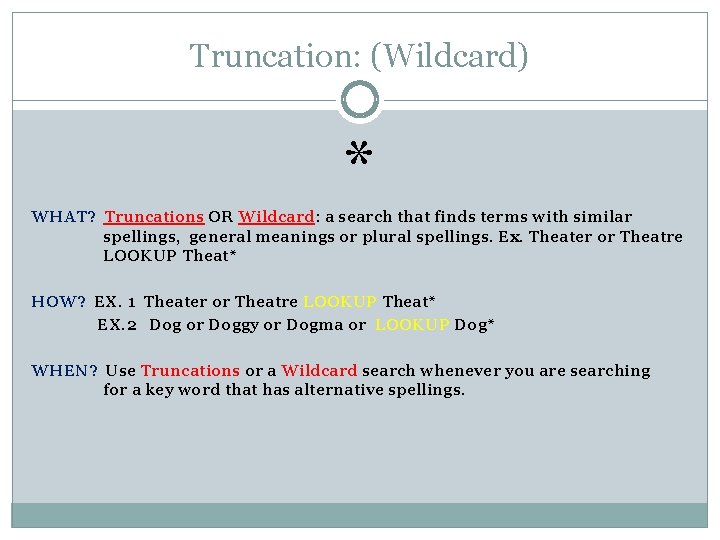 Truncation: (Wildcard)

*

WHAT? Truncations OR Wildcard: a search that finds terms with similar spellings, general meanings or plural spellings. Ex. Theater or Theatre LOOKUP Theat*

HOW? EX. 1 Theater or Theatre LOOKUP Theat*
EX. 2 Dog or Doggy or Dogma or LOOKUP Dog*

WHEN? Use Truncations or a Wildcard search whenever you are searching for a key word that has alternative spellings.